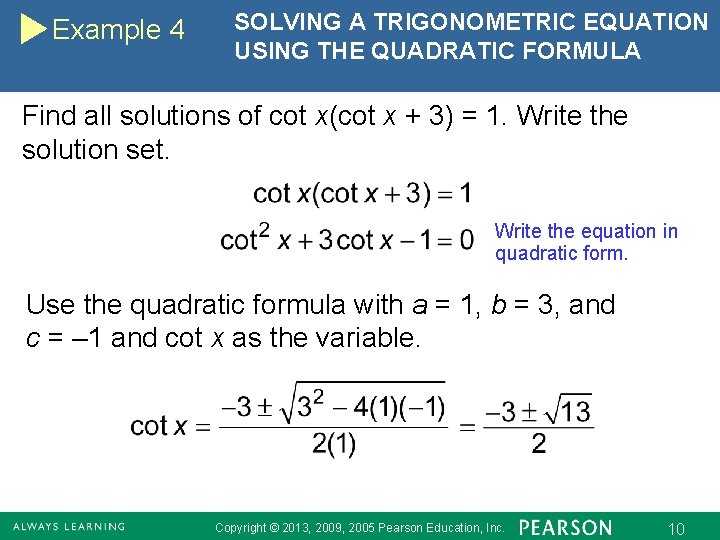 Example 4

SOLVING A TRIGONOMETRIC EQUATION USING THE QUADRATIC FORMULA

Find all solutions of cot $x$(cot $x$ + 3) = 1. Write the solution set.

$\cot x(\cot x + 3) = 1$

$\cot^2 x + 3\cot x - 1 = 0$

Write the equation in quadratic form.

Use the quadratic formula with $a$ = 1, $b$ = 3, and $c$ = –1 and cot $x$ as the variable.

$\cot x = \frac{-3 \pm \sqrt{3^2 - 4(1)(-1)}}{2(1)} = \frac{-3 \pm \sqrt{13}}{2}$

ALWAYS LEARNING

Copyright © 2013, 2009, 2005 Pearson Education, Inc.

PEARSON

10